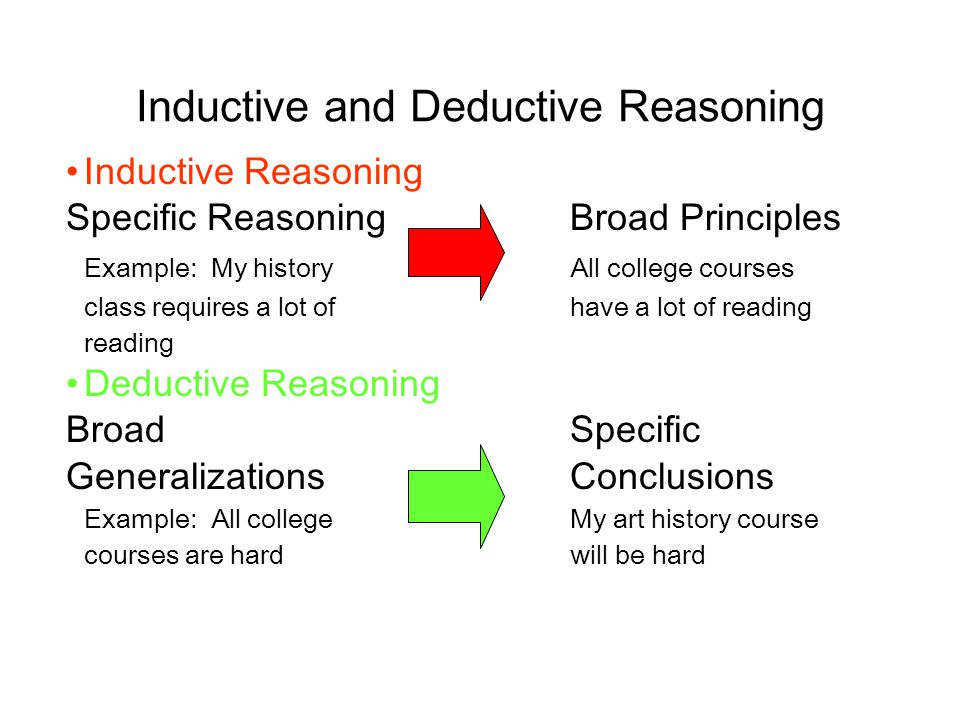 Inductive and Deductive Reasoning

• Inductive Reasoning

Specific Reasoning

Example: My history class requires a lot of reading

Broad Principles

All college courses have a lot of reading

• Deductive Reasoning

Broad Generalizations

Example: All college courses are hard

Specific Conclusions

My art history course will be hard